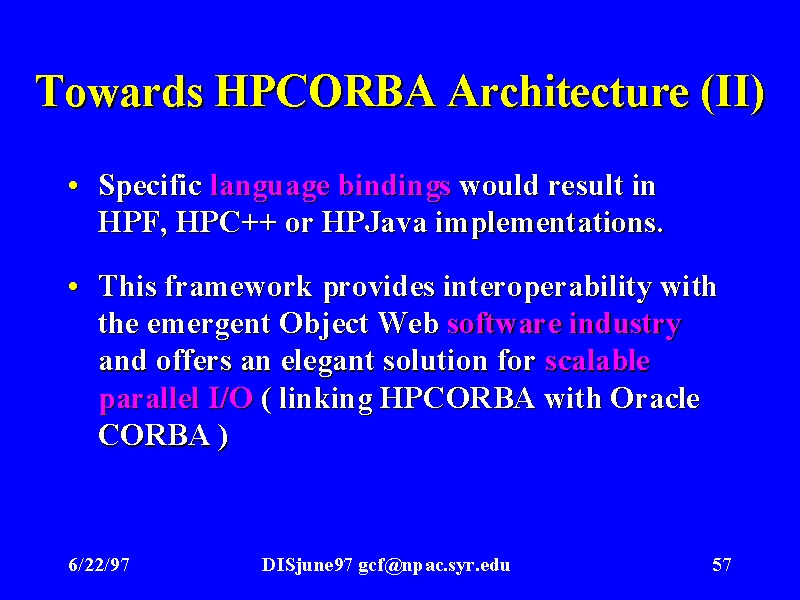 Towards HPCORBA Architecture (II)

• Specific language bindings would result in HPF, HPC++ or HPJava implementations.

• This framework provides interoperability with the emergent Object Web software industry and offers an elegant solution for scalable parallel I/O ( linking HPCORBA with Oracle CORBA )

6/22/97

DISjune97 gcf@npac.syr.edu

57